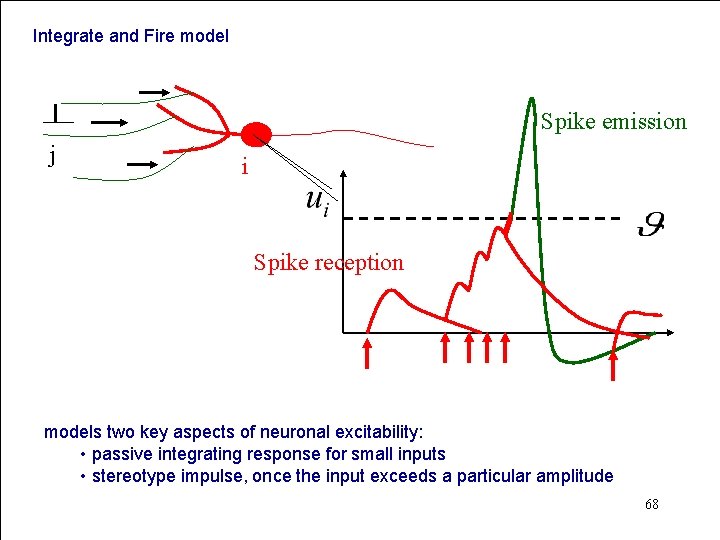 Integrate and Fire model

j

i

$u_i$

Spike emission

$\vartheta$

Spike reception

models two key aspects of neuronal excitability:
• passive integrating response for small inputs
• stereotype impulse, once the input exceeds a particular amplitude

68